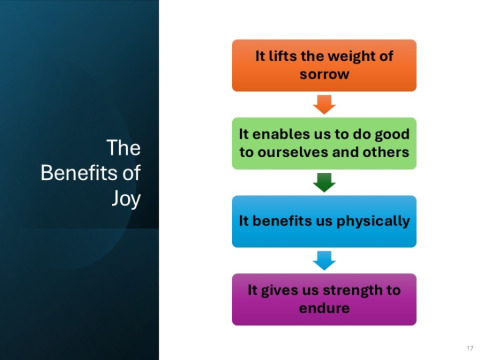 The Benefits of Joy

It lifts the weight of sorrow

It enables us to do good to ourselves and others

It benefits us physically

It gives us strength to endure

17